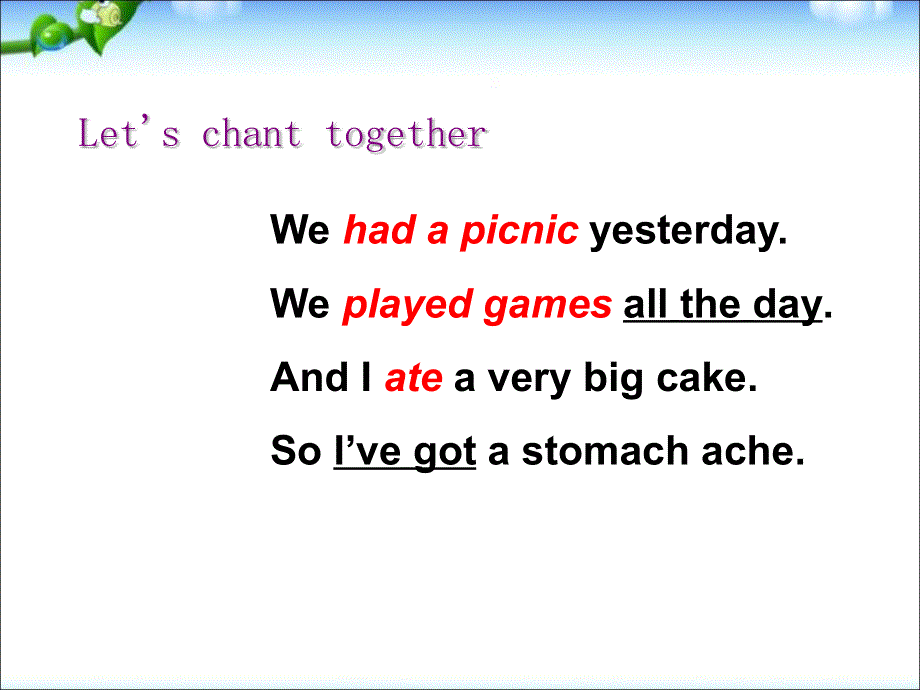 Let's chant together

We had a picnic yesterday.

We played games all the day.

And I ate a very big cake.

So I've got a stomach ache.